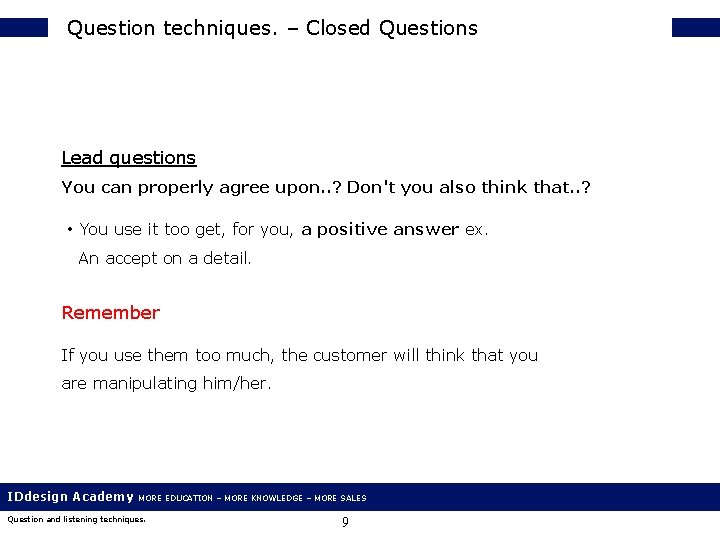 Question techniques. – Closed Questions

Lead questions

You can properly agree upon..? Don't you also think that..?

• You use it too get, for you, a positive answer ex. An accept on a detail.

Remember

If you use them too much, the customer will think that you are manipulating him/her.

IDdesign Academy MORE EDUCATION – MORE KNOWLEDGE – MORE SALES

Question and listening techniques.

9